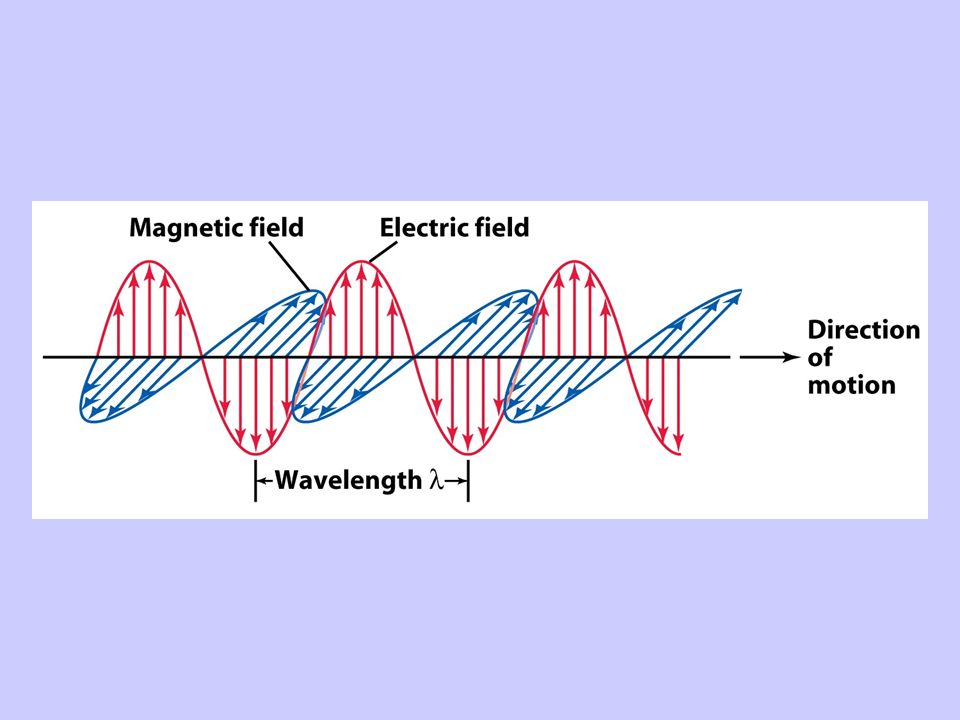 Magnetic field
Electric field
Direction of motion
Wavelength $\lambda$